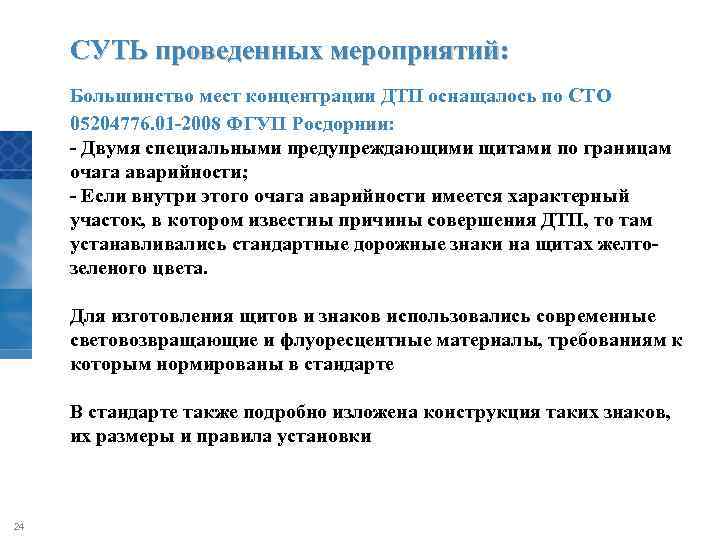 СУТЬ проведенных мероприятий:

Большинство мест концентрации ДТП оснащалось по СТО 05204776.01-2008 ФГУП Росдорнии:
- Двумя специальными предупреждающими щитами по границам очага аварийности;
- Если внутри этого очага аварийности имеется характерный участок, в котором известны причины совершения ДТП, то там устанавливались стандартные дорожные знаки на щитах желто-зеленого цвета.

Для изготовления щитов и знаков использовались современные световозвращающие и флуоресцентные материалы, требованиям к которым нормированы в стандарте

В стандарте также подробно изложена конструкция таких знаков, их размеры и правила установки

24